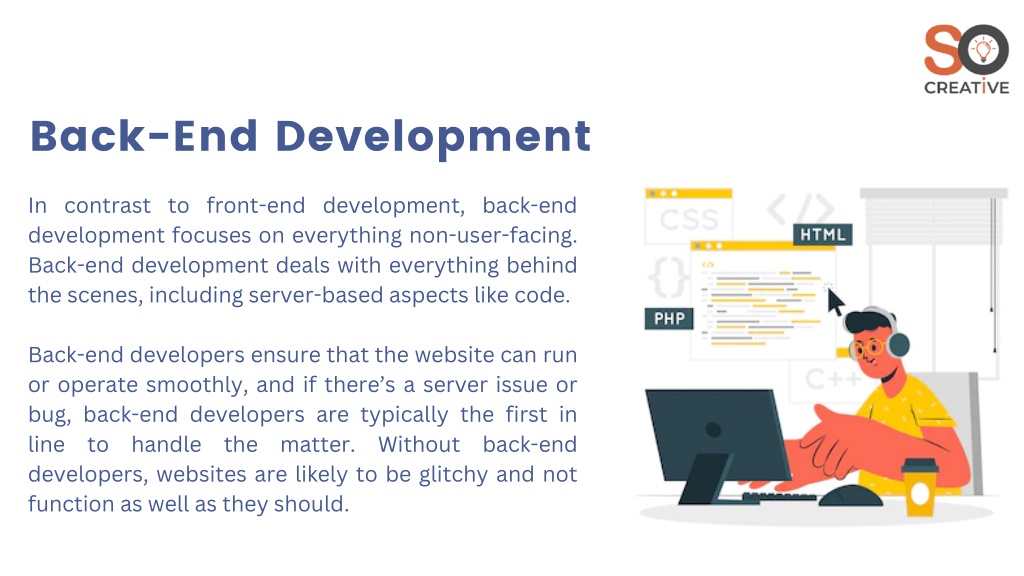 SO
CREATIVE

Back-End Development

In contrast to front-end development, back-end development focuses on everything non-user-facing. Back-end development deals with everything behind the scenes, including server-based aspects like code.

Back-end developers ensure that the website can run or operate smoothly, and if there's a server issue or bug, back-end developers are typically the first in line to handle the matter. Without back-end developers, websites are likely to be glitchy and not function as well as they should.

CSS
</>
HTML
{}
PHP
C++